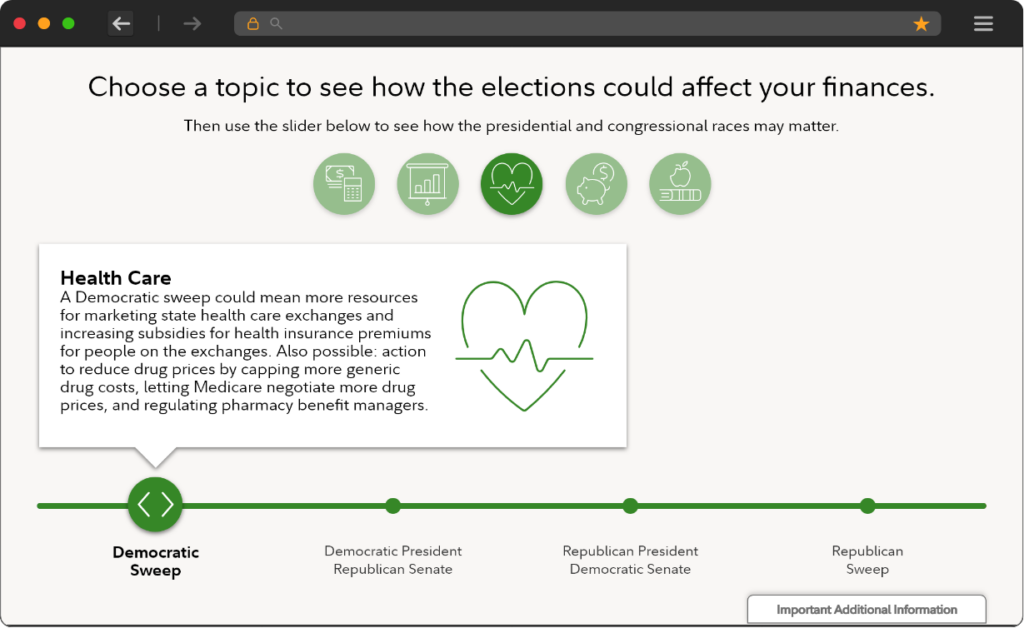 Choose a topic to see how the elections could affect your finances.

Then use the slider below to see how the presidential and congressional races may matter.

Health Care
A Democratic sweep could mean more resources for marketing state health care exchanges and increasing subsidies for health insurance premiums for people on the exchanges. Also possible: action to reduce drug prices by capping more generic drug costs, letting Medicare negotiate more drug prices, and regulating pharmacy benefit managers.

Democratic Sweep

Democratic President Republican Senate

Republican President Democratic Senate

Republican Sweep

Important Additional Information